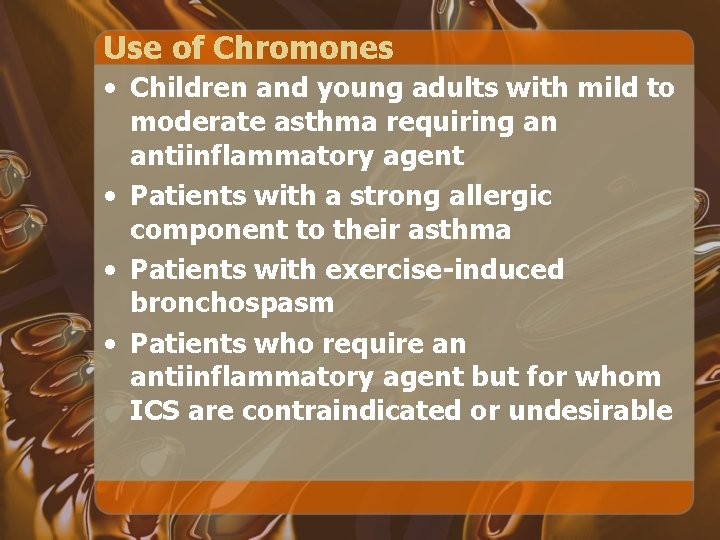 Use of Chromones

• Children and young adults with mild to moderate asthma requiring an antiinflammatory agent
• Patients with a strong allergic component to their asthma
• Patients with exercise-induced bronchospasm
• Patients who require an antiinflammatory agent but for whom ICS are contraindicated or undesirable